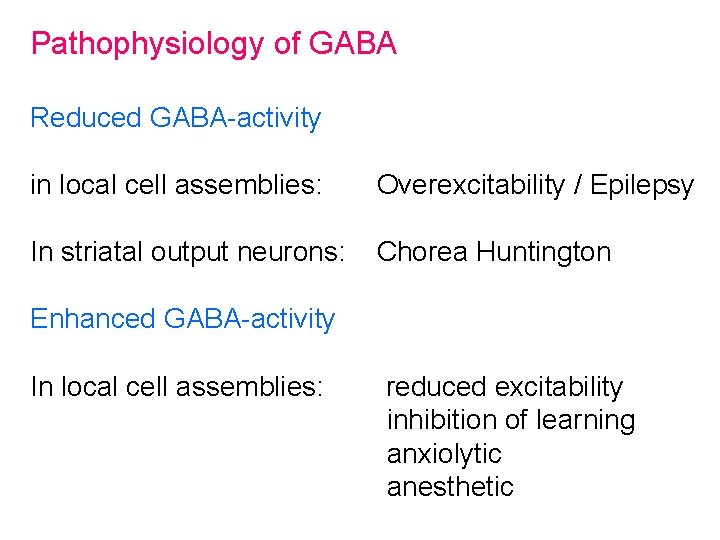 Pathophysiology of GABA

Reduced GABA-activity

in local cell assemblies: Overexcitability / Epilepsy

In striatal output neurons: Chorea Huntington

Enhanced GABA-activity

In local cell assemblies: reduced excitability
inhibition of learning
anxiolytic
anesthetic